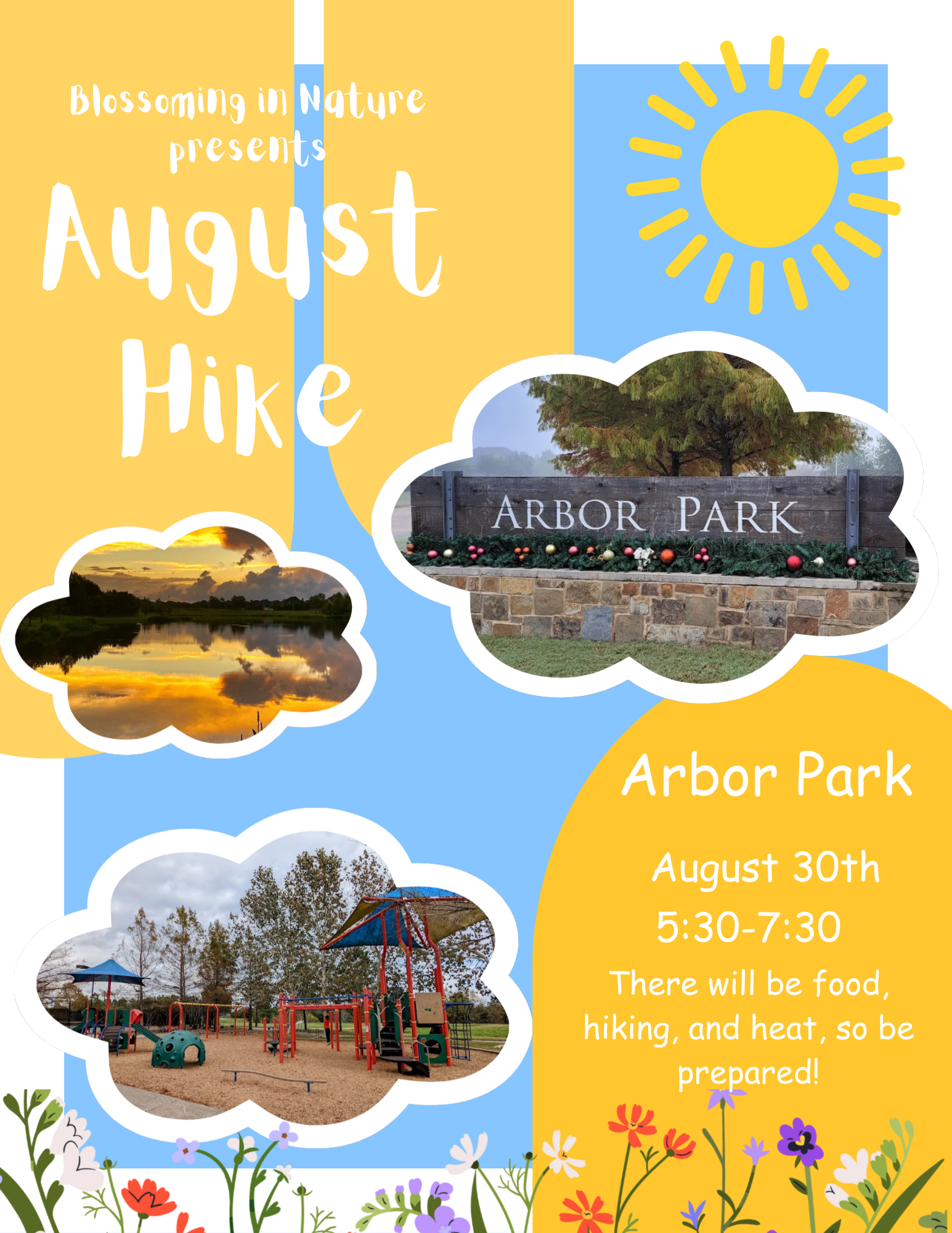 Blossoming in Nature presents

August Hike

ARBOR PARK

Arbor Park

August 30th
5:30-7:30

There will be food, hiking, and heat, so be prepared!